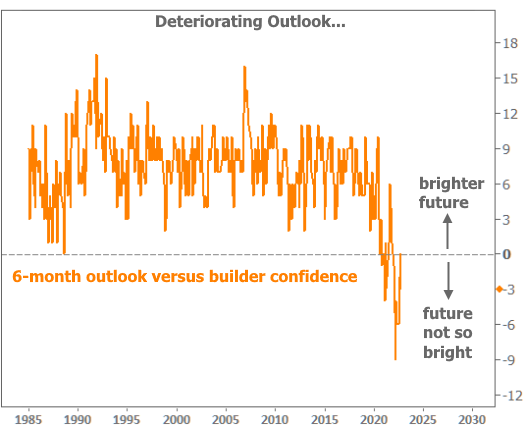 Deteriorating Outlook...

18
15
12
9
6
3
0
-3
-6
-9
-12

brighter future

6-month outlook versus builder confidence

future not so bright

1985 1990 1995 2000 2005 2010 2015 2020 2025 2030